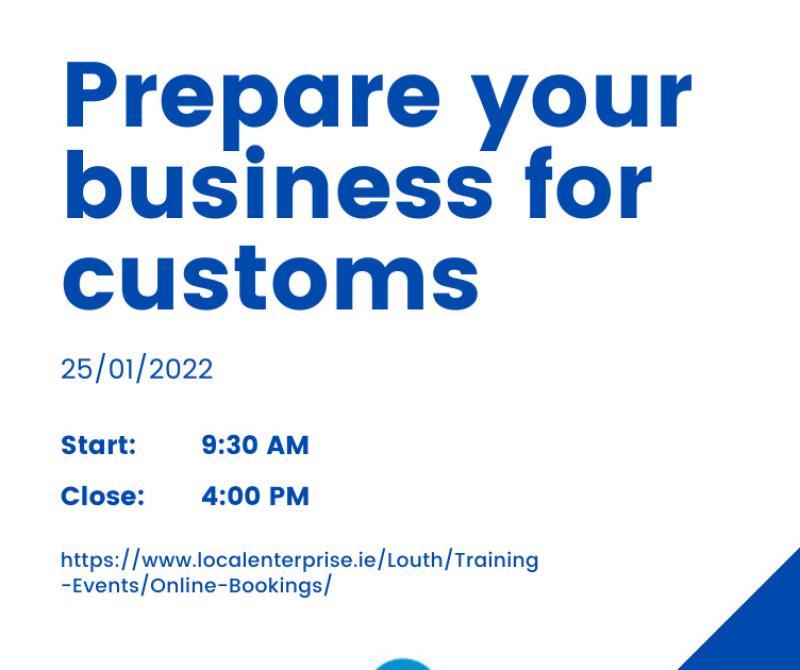 Prepare your business for customs

25/01/2022

Start: 9:30 AM

Close: 4:00 PM

https://www.localenterprise.ie/Louth/Training-Events/Online-Bookings/